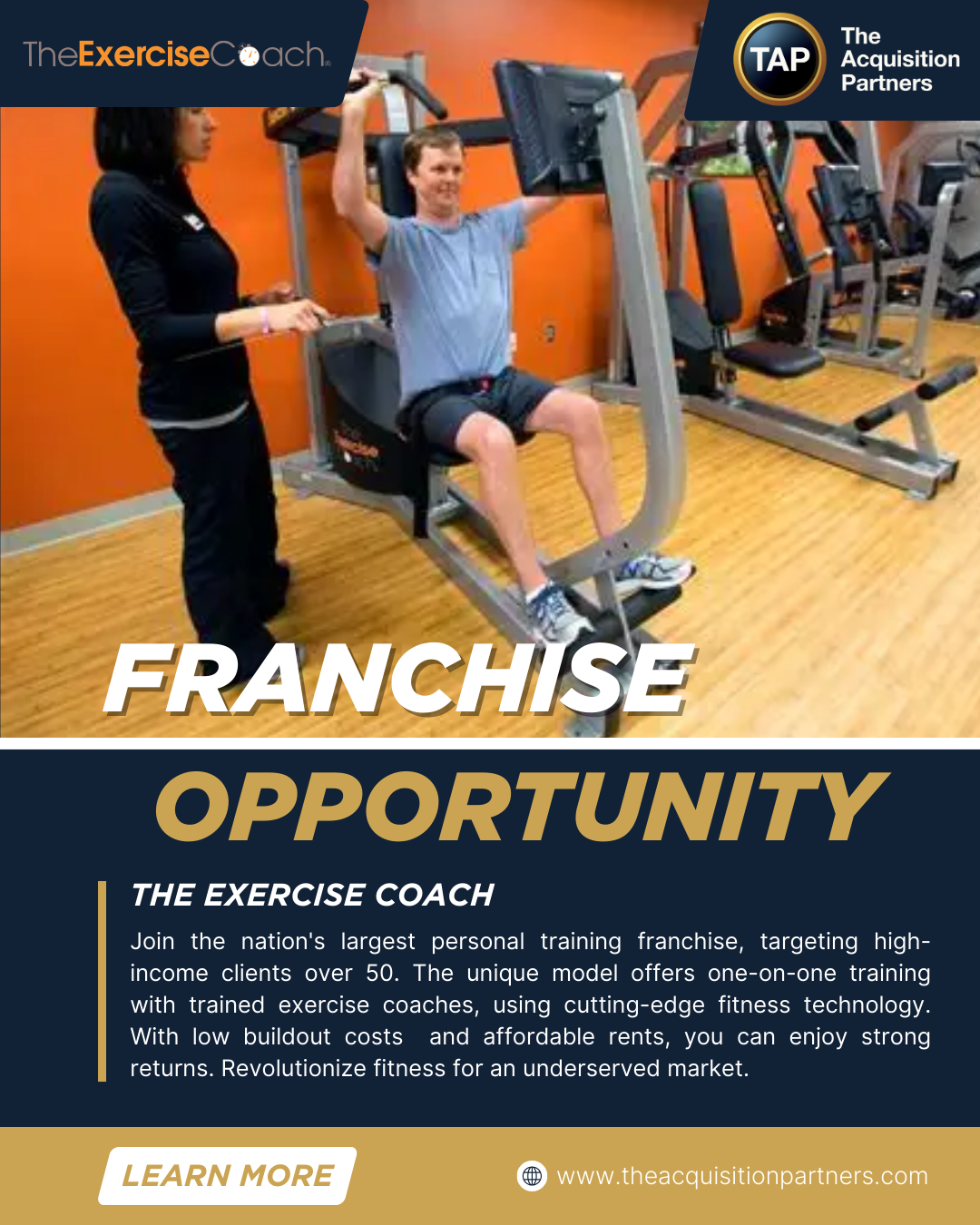 TheExerciseCoach®

TAP The Acquisition Partners

FRANCHISE

OPPORTUNITY

THE EXERCISE COACH

Join the nation's largest personal training franchise, targeting high-income clients over 50. The unique model offers one-on-one training with trained exercise coaches, using cutting-edge fitness technology. With low buildout costs and affordable rents, you can enjoy strong returns. Revolutionize fitness for an underserved market.

LEARN MORE

www.theacquisitionpartners.com